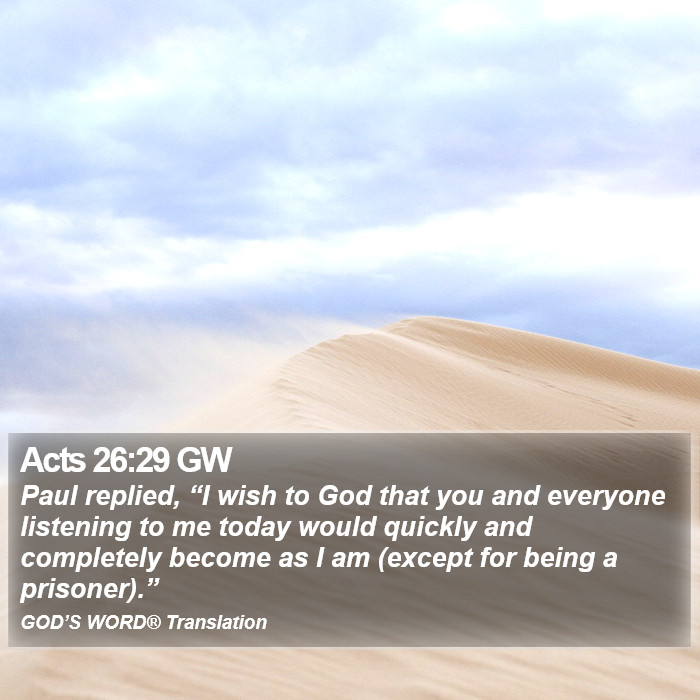 Acts 26:29 GW
Paul replied, “I wish to God that you and everyone listening to me today would quickly and completely become as I am (except for being a prisoner).”
GOD’S WORD® Translation